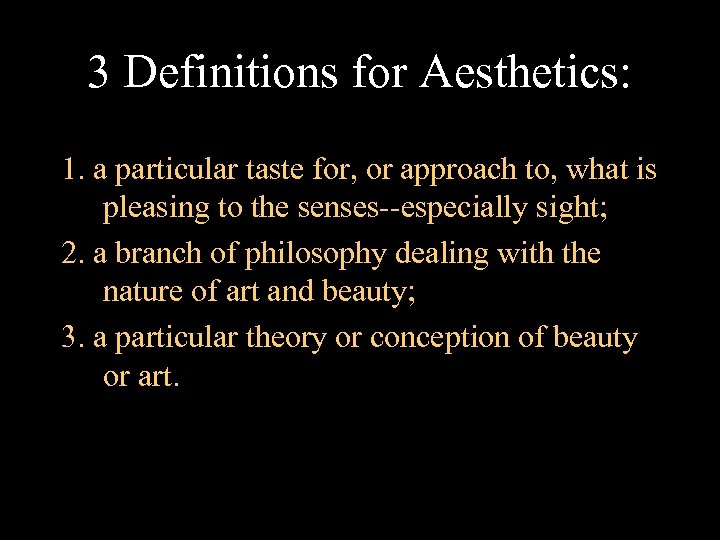 3 Definitions for Aesthetics:

1. a particular taste for, or approach to, what is pleasing to the senses--especially sight;

2. a branch of philosophy dealing with the nature of art and beauty;

3. a particular theory or conception of beauty or art.